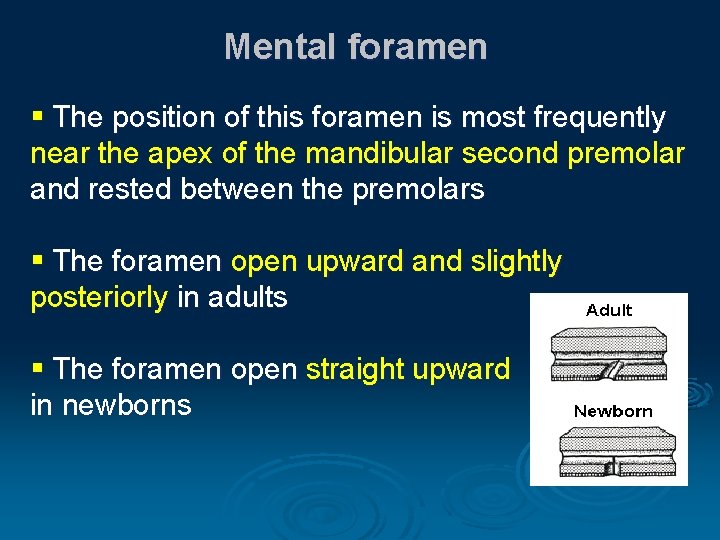 Mental foramen

▪ The position of this foramen is most frequently near the apex of the mandibular second premolar and rested between the premolars

▪ The foramen open upward and slightly posteriorly in adults

▪ The foramen open straight upward in newborns

Adult

Newborn